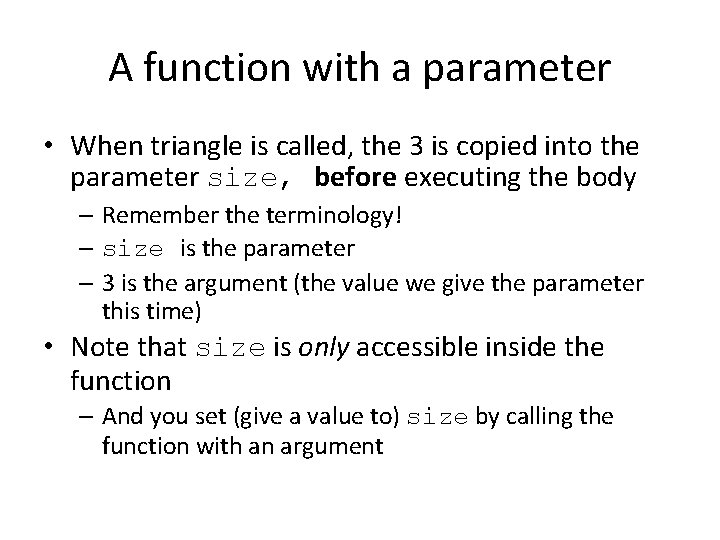 A function with a parameter

• When triangle is called, the 3 is copied into the parameter size, before executing the body
  – Remember the terminology!
  – size is the parameter
  – 3 is the argument (the value we give the parameter this time)
• Note that size is only accessible inside the function
  – And you set (give a value to) size by calling the function with an argument